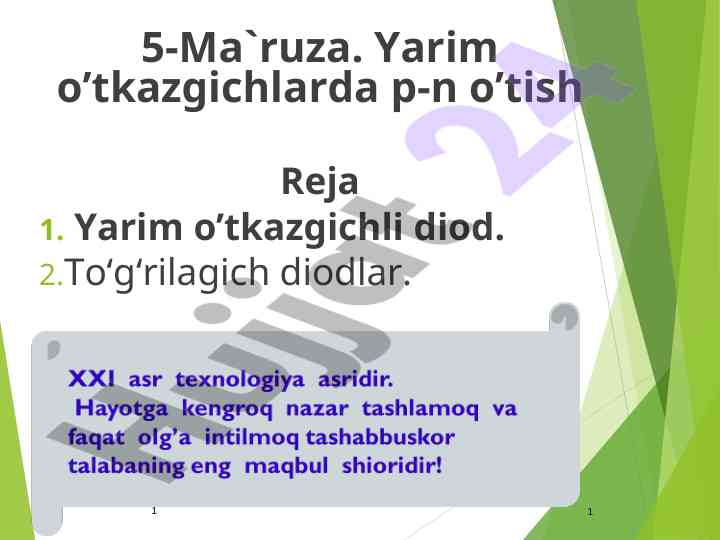 5-Ma`ruza. Yarim o’tkazgichlarda p-n o’tish

Reja

1. Yarim o’tkazgichli diod.

2.To‘g‘rilagich diodlar.

XXI asr texnologiya asridir.
Hayotga kengroq nazar tashlamoq va faqat olg’a intilmoq tashabbuskor talabaning eng maqbul shioridir!

1

1

Hujjat 24